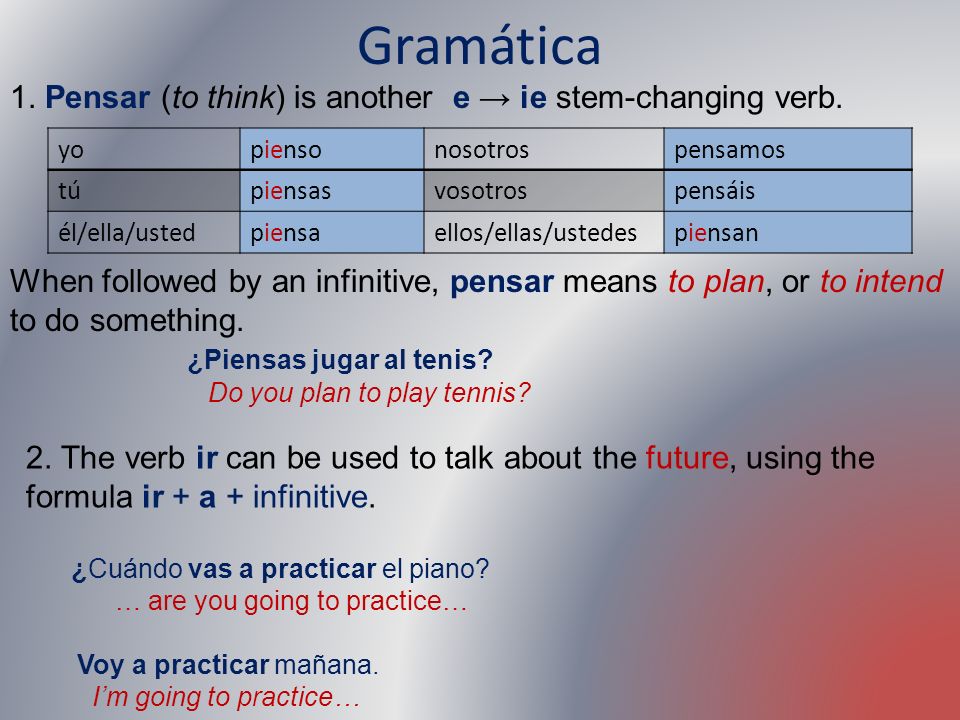 Gramática

1. Pensar (to think) is another e → ie stem-changing verb.

| yo | pienso | nosotros | pensamos |
|---|---|---|---|
| tú | piensas | vosotros | pensáis |
| él/ella/usted | piensa | ellos/ellas/ustedes | piensan |

When followed by an infinitive, pensar means to plan, or to intend to do something.

¿Piensas jugar al tenis?
Do you plan to play tennis?

2. The verb ir can be used to talk about the future, using the formula ir + a + infinitive.

¿Cuándo vas a practicar el piano?
… are you going to practice…

Voy a practicar mañana.
I'm going to practice…